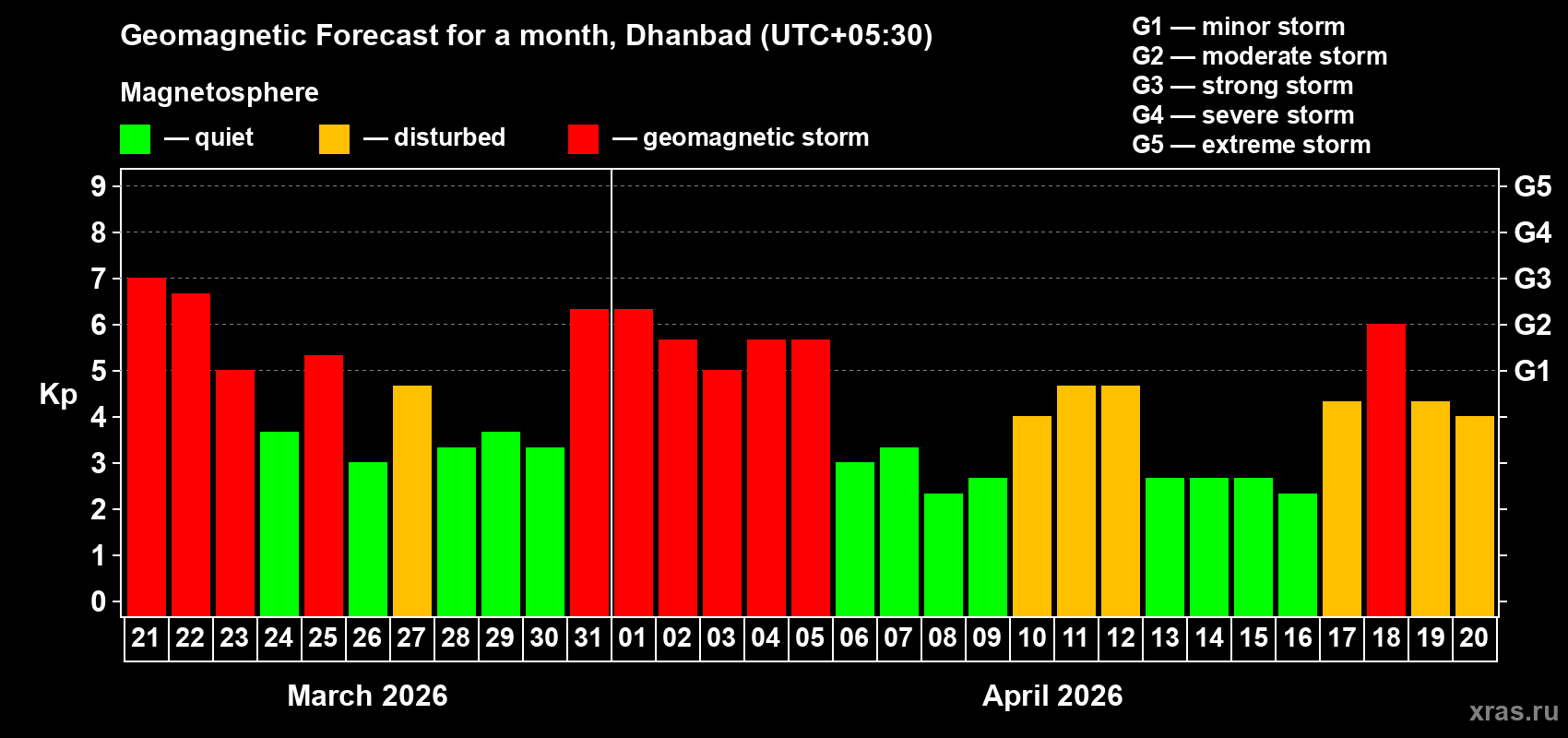 Geomagnetic Forecast for a month, Dhanbad (UTC+05:30)

Magnetosphere

— quiet — disturbed — geomagnetic storm

G1 — minor storm
G2 — moderate storm
G3 — strong storm
G4 — severe storm
G5 — extreme storm

Kp

9 8 7 6 5 4 3 2 1 0

G5 G4 G3 G2 G1

21 22 23 24 25 26 27 28 29 30 31 01 02 03 04 05 06 07 08 09 10 11 12 13 14 15 16 17 18 19 20

March 2026

April 2026

xras.ru